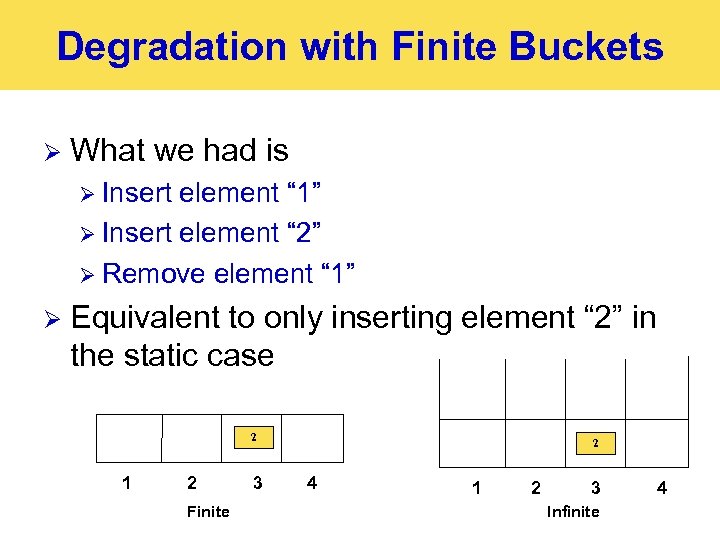 Degradation with Finite Buckets

➢ What we had is

➢ Insert element “1”

➢ Insert element “2”

➢ Remove element “1”

➢ Equivalent to only inserting element “2” in the static case

2

1 2 3 4

Finite

2

1 2 3 4

Infinite